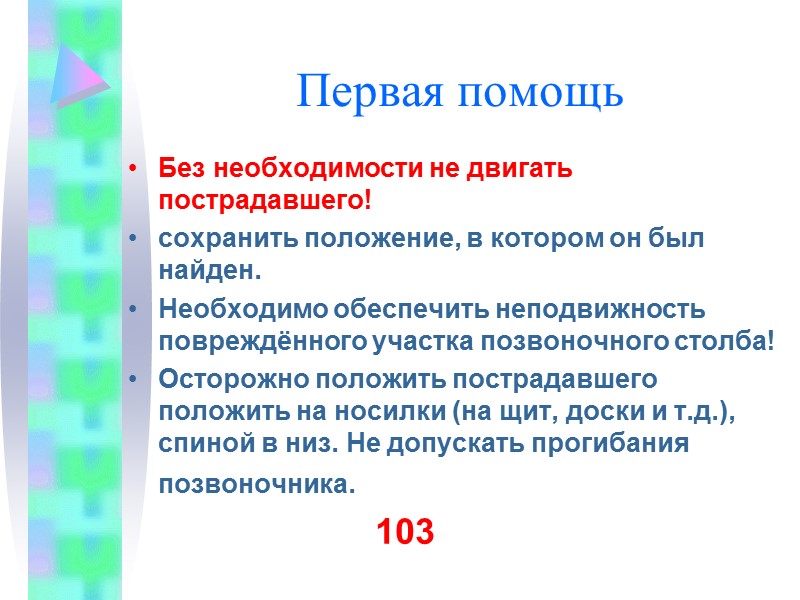 Первая помощь

• Без необходимости не двигать пострадавшего!

• сохранить положение, в котором он был найден.

• Необходимо обеспечить неподвижность повреждённого участка позвоночного столба!

• Осторожно положить пострадавшего положить на носилки (на щит, доски и т.д.), спиной в низ. Не допускать прогибания позвоночника.

103